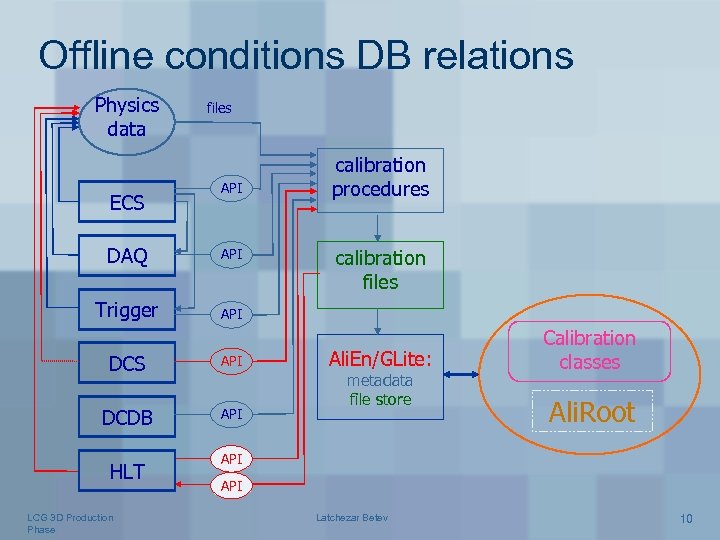 Offline conditions DB relations

Physics data

files

ECS

API

DAQ

API

Trigger

API

DCS

API

DCDB

API

HLT

API

API

calibration procedures

calibration files

AliEn/GLite: metadata file store

Calibration classes

AliRoot

LCG 3D Production Phase

Latchezar Betev

10